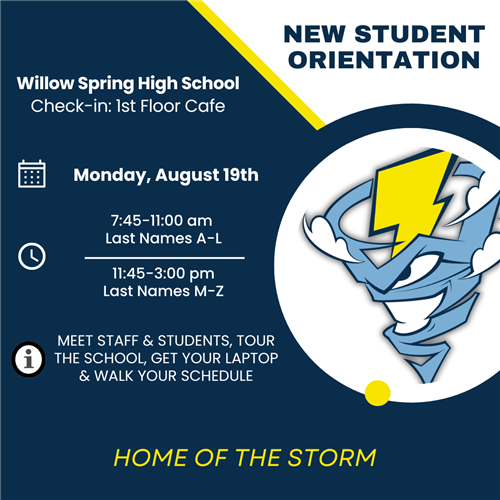 NEW STUDENT ORIENTATION

Willow Spring High School
Check-in: 1st Floor Cafe

Monday, August 19th

7:45-11:00 am
Last Names A-L

11:45-3:00 pm
Last Names M-Z

MEET STAFF & STUDENTS, TOUR THE SCHOOL, GET YOUR LAPTOP & WALK YOUR SCHEDULE

HOME OF THE STORM